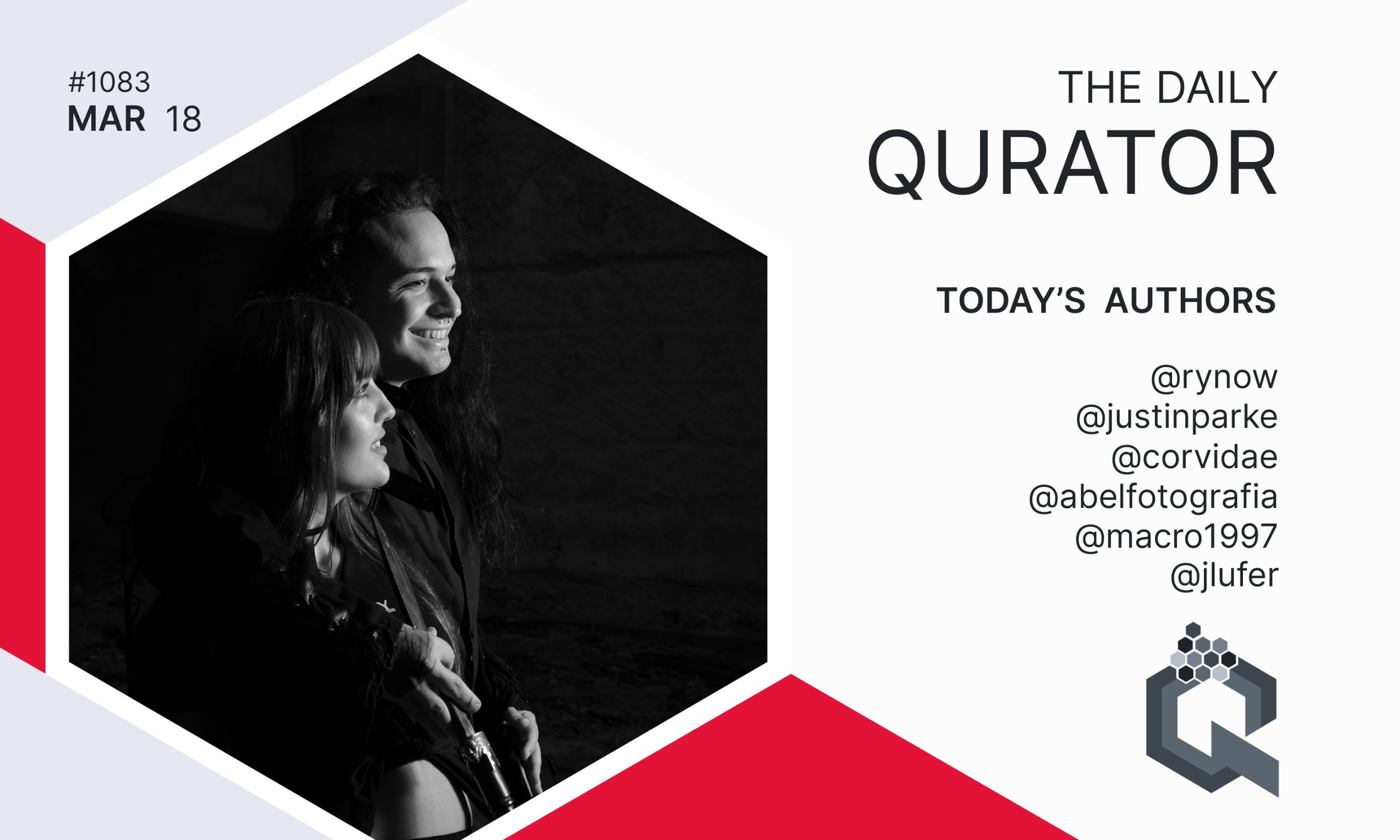 #1083
MAR 18

THE DAILY
QURATOR

TODAY'S AUTHORS

@rynow
@justinparke
@corvidae
@abelfotografia
@macro1997
@jlufer